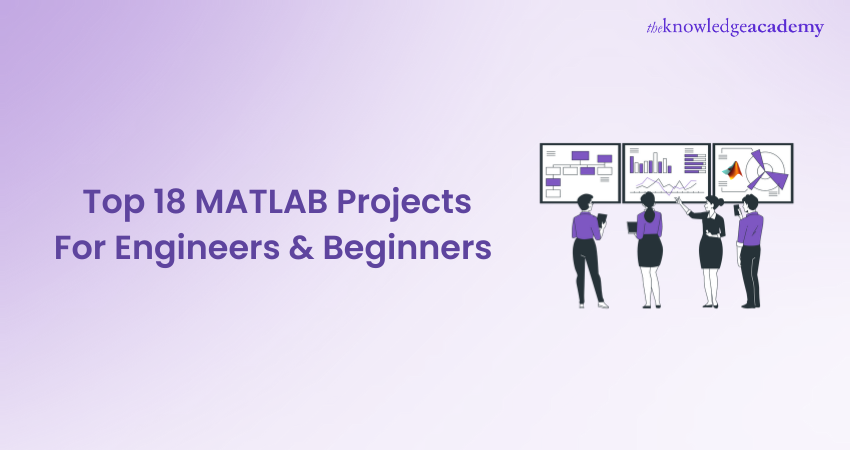 theknowledgeacademy

Top 18 MATLAB Projects For Engineers & Beginners